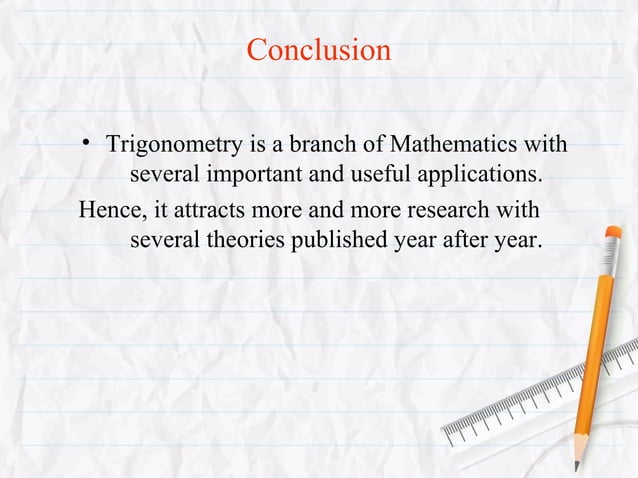 Conclusion

• Trigonometry is a branch of Mathematics with several important and useful applications.

Hence, it attracts more and more research with several theories published year after year.